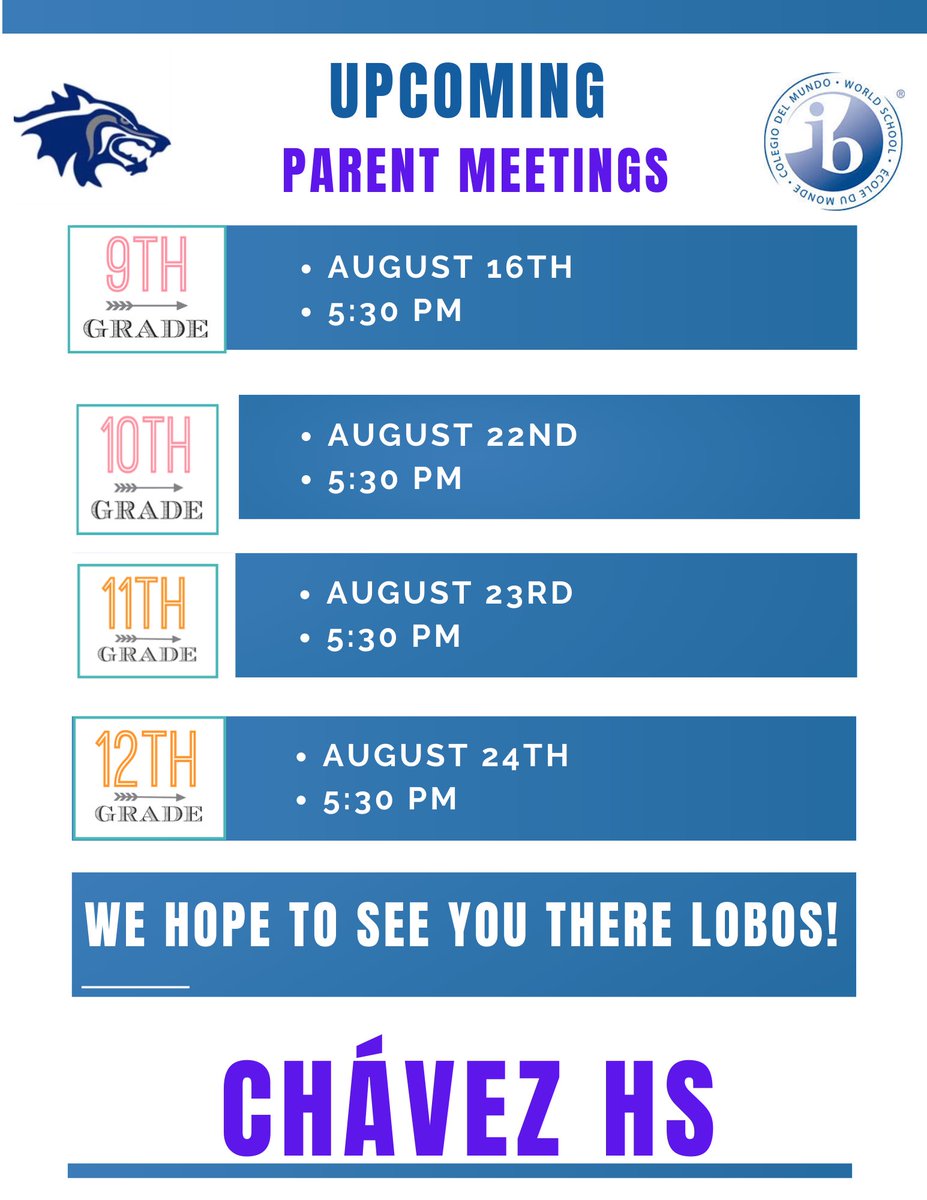 UPCOMING
PARENT MEETINGS

COLEGIO DEL MUNDO • WORLD SCHOOL • ECOLE DU MONDE • ib ®

9TH GRADE

• AUGUST 16TH
• 5:30 PM

10TH GRADE

• AUGUST 22ND
• 5:30 PM

11TH GRADE

• AUGUST 23RD
• 5:30 PM

12TH GRADE

• AUGUST 24TH
• 5:30 PM

WE HOPE TO SEE YOU THERE LOBOS!

CHÁVEZ HS